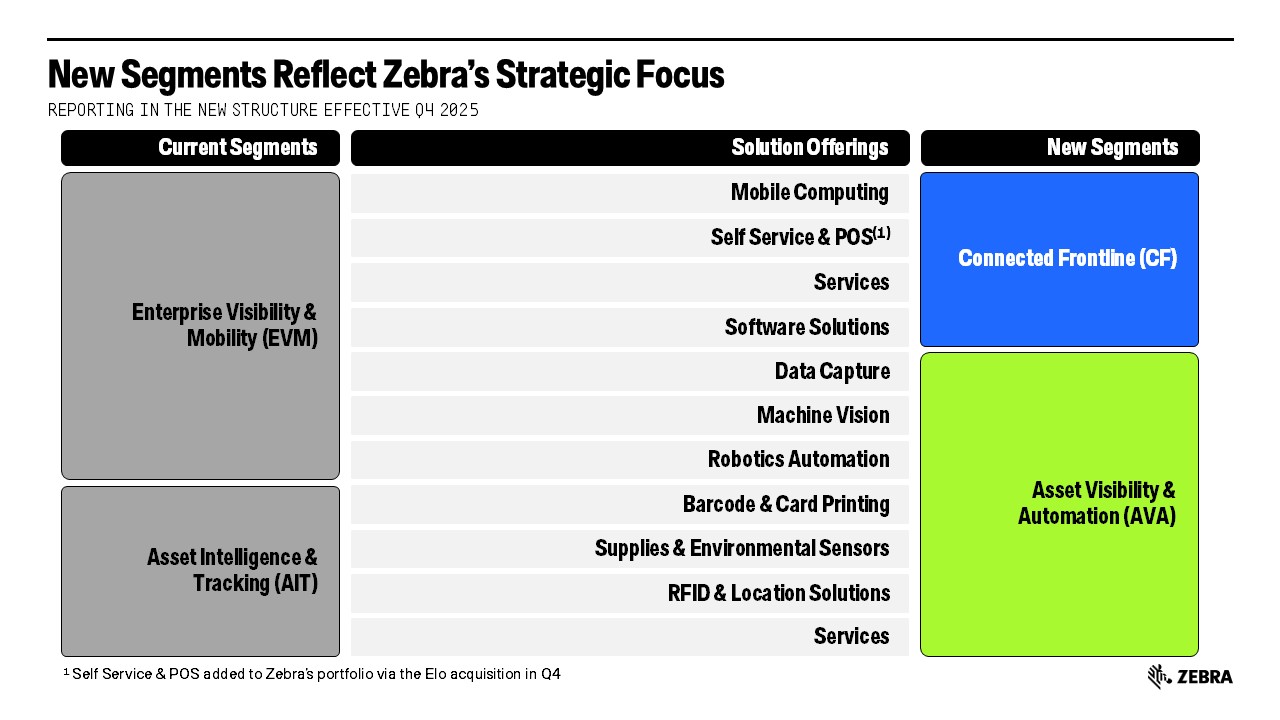 New Segments Reflect Zebra's Strategic Focus

REPORTING IN THE NEW STRUCTURE EFFECTIVE Q4 2025

Current Segments

Enterprise Visibility & Mobility (EVM)

Asset Intelligence & Tracking (AIT)

Solution Offerings

Mobile Computing

Self Service & POS$^{(1)}$

Services

Software Solutions

Data Capture

Machine Vision

Robotics Automation

Barcode & Card Printing

Supplies & Environmental Sensors

RFID & Location Solutions

Services

New Segments

Connected Frontline (CF)

Asset Visibility & Automation (AVA)

$^1$ Self Service & POS added to Zebra's portfolio via the Elo acquisition in Q4

ZEBRA